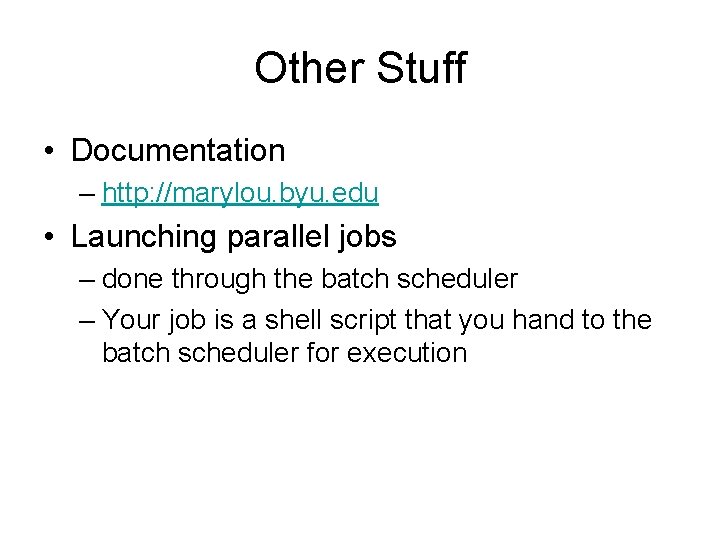 Other Stuff

• Documentation
– http://marylou.byu.edu

• Launching parallel jobs
– done through the batch scheduler
– Your job is a shell script that you hand to the batch scheduler for execution